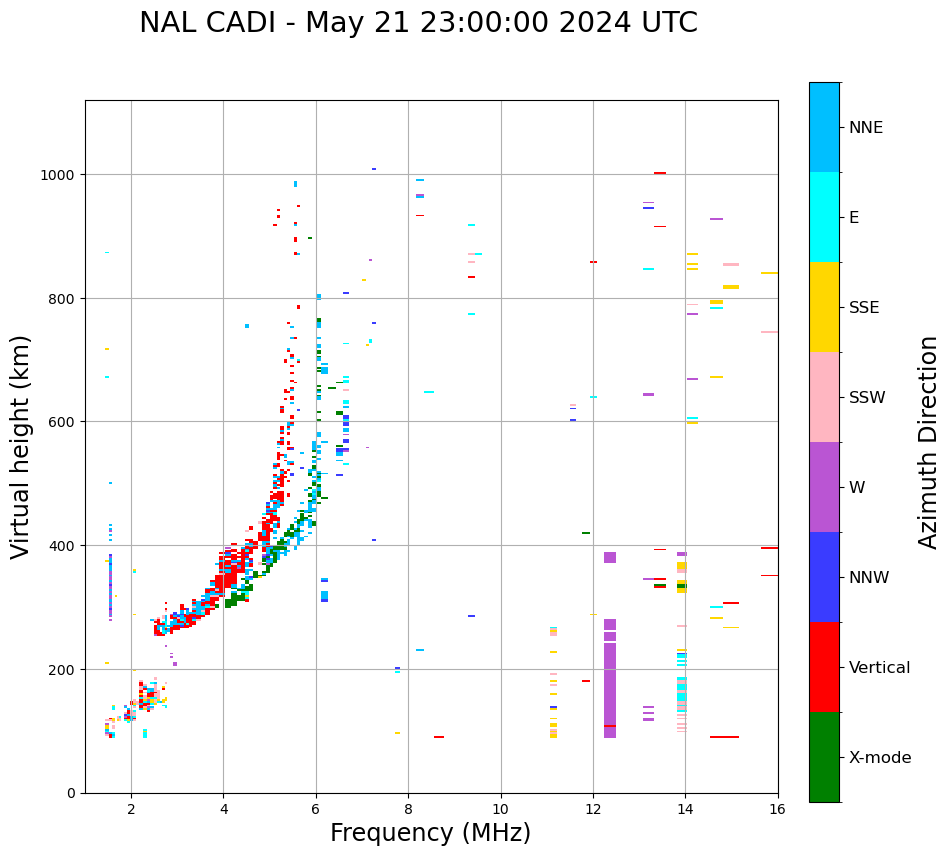 NAL CADI - May 21 23:00:00 2024 UTC

Virtual height (km)

1000
800
600
400
200
0

2
4
6
8
10
12
14
16

Frequency (MHz)

NNE
E
SSE
SSW
W
NNW
Vertical
X-mode

Azimuth Direction